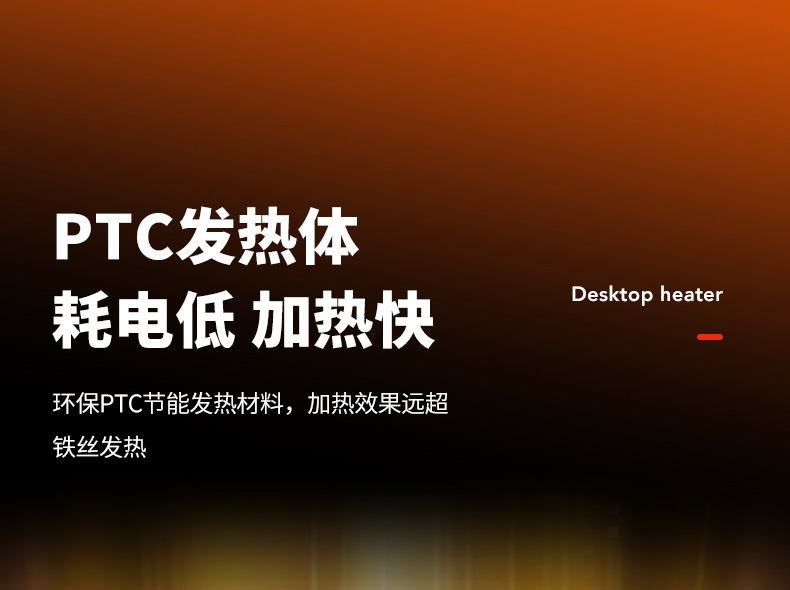 PTC发热体
耗电低 加热快

Desktop heater

环保PTC节能发热材料，加热效果远超铁丝发热